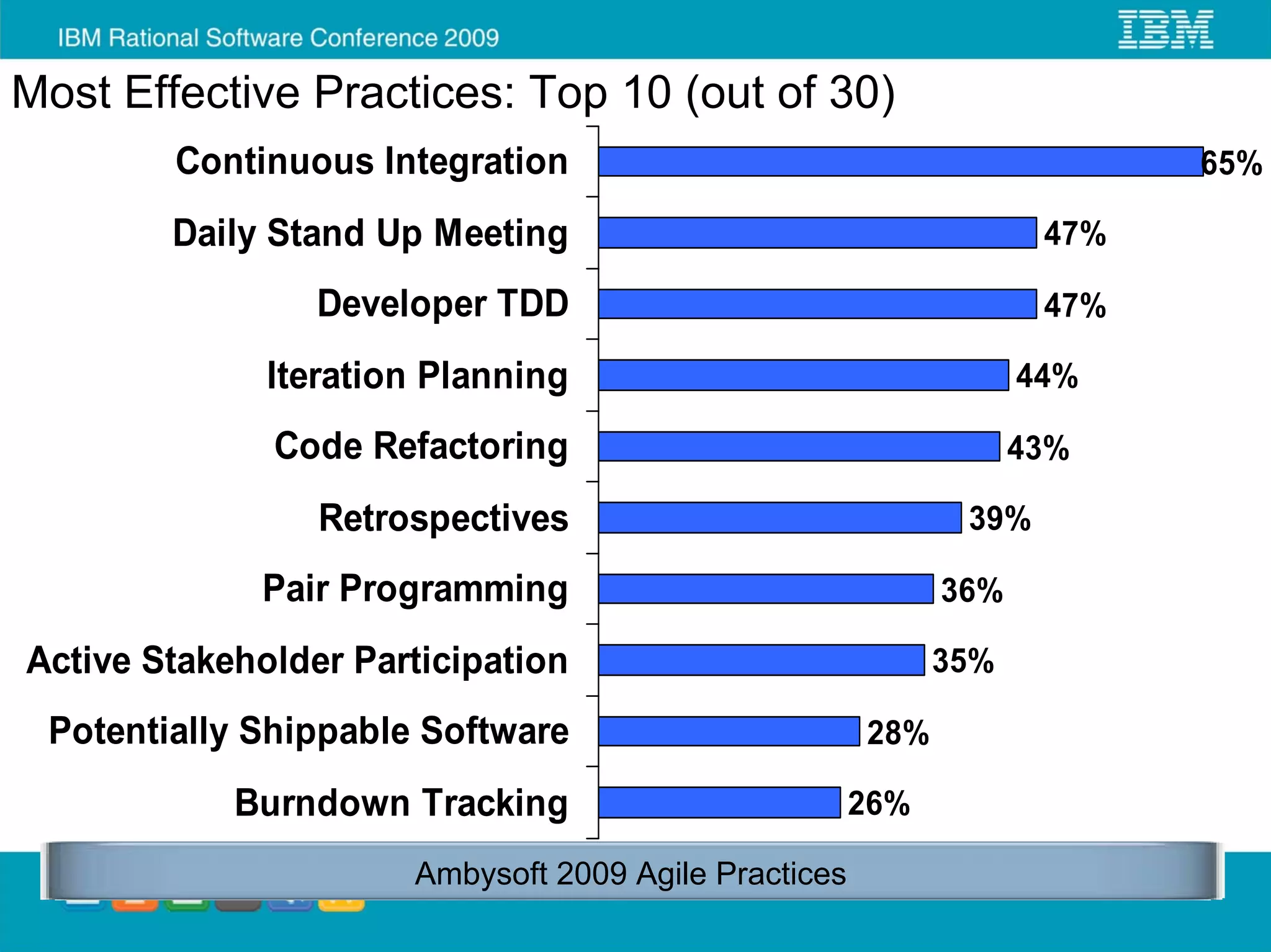 IBM Rational Software Conference 2009

IBM

Most Effective Practices: Top 10 (out of 30)

Continuous Integration 65%
Daily Stand Up Meeting 47%
Developer TDD 47%
Iteration Planning 44%
Code Refactoring 43%
Retrospectives 39%
Pair Programming 36%
Active Stakeholder Participation 35%
Potentially Shippable Software 28%
Burndown Tracking 26%

Ambysoft 2009 Agile Practices